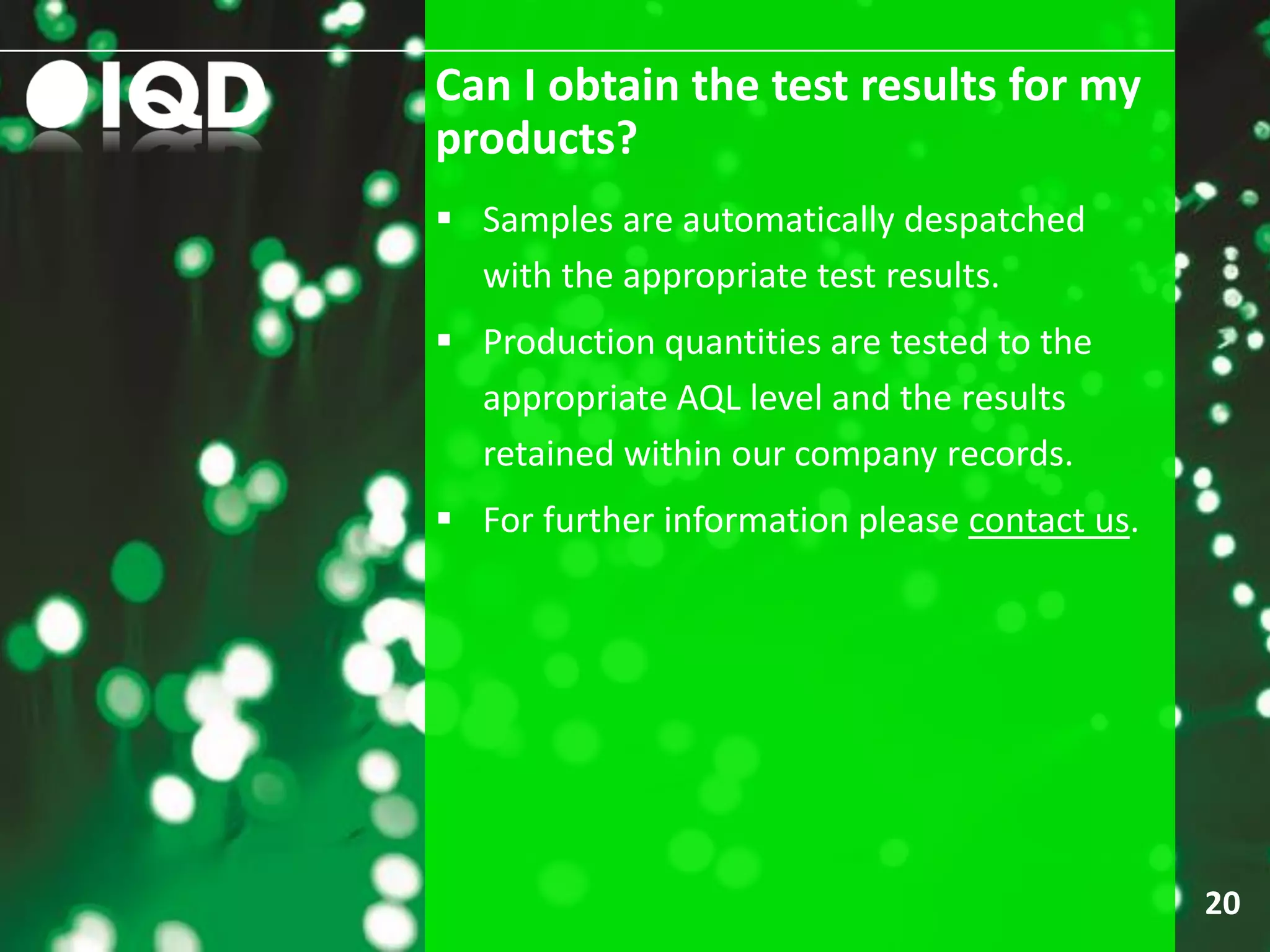 IQD

Can I obtain the test results for my products?

▪ Samples are automatically despatched with the appropriate test results.

▪ Production quantities are tested to the appropriate AQL level and the results retained within our company records.

▪ For further information please contact us.

20